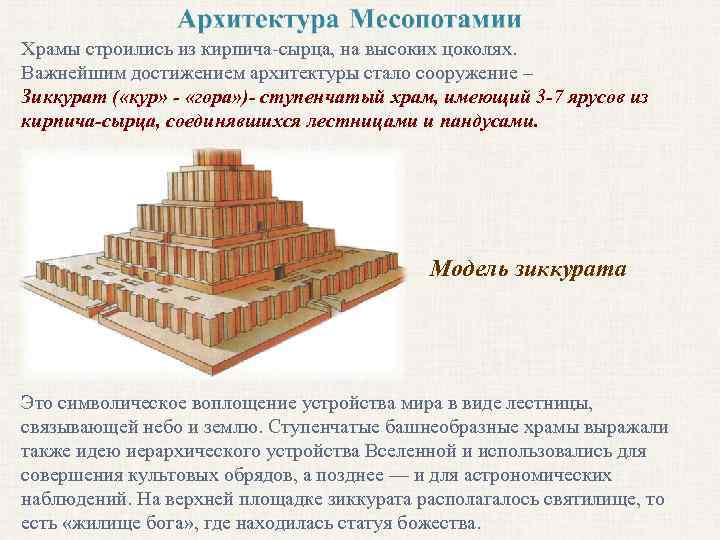 Архитектура Месопотамии

Храмы строились из кирпича-сырца, на высоких цоколях. Важнейшим достижением архитектуры стало сооружение –
Зиккурат («кур» - «гора»)- ступенчатый храм, имеющий 3-7 ярусов из кирпича-сырца, соединявшихся лестницами и пандусами.

Модель зиккурата

Это символическое воплощение устройства мира в виде лестницы, связывающей небо и землю. Ступенчатые башнеобразные храмы выражали также идею иерархического устройства Вселенной и использовались для совершения культовых обрядов, а позднее — и для астрономических наблюдений. На верхней площадке зиккурата располагалось святилище, то есть «жилище бога», где находилась статуя божества.